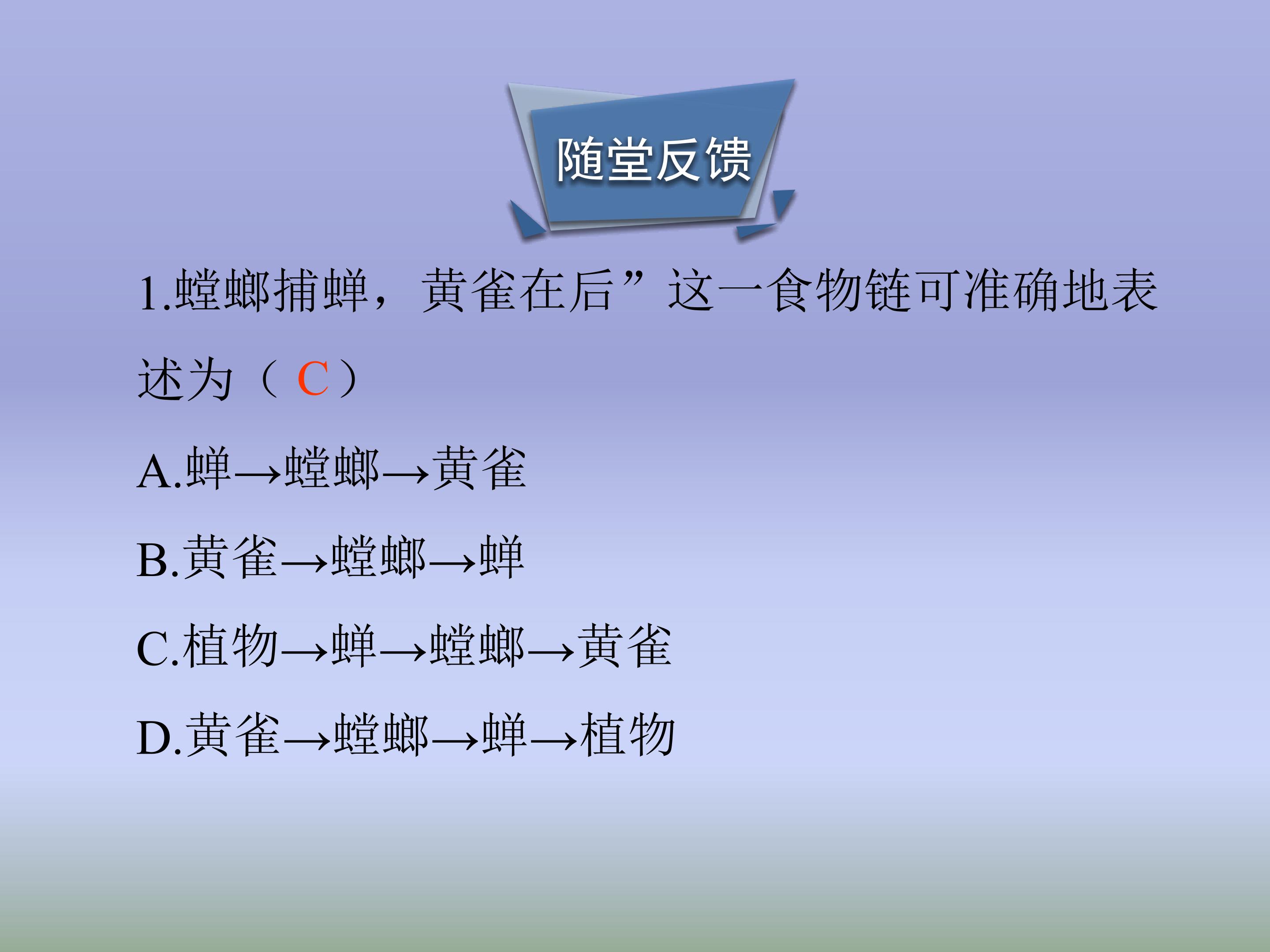 随堂反馈

1.螳螂捕蝉，黄雀在后”这一食物链可准确地表述为（ C ）

A.蝉→螳螂→黄雀

B.黄雀→螳螂→蝉

C.植物→蝉→螳螂→黄雀

D.黄雀→螳螂→蝉→植物